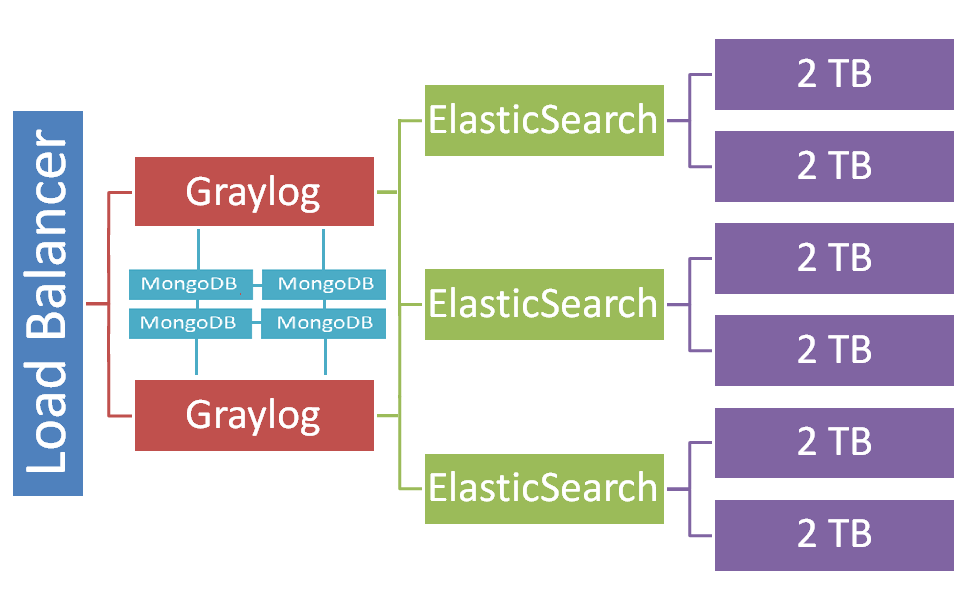 Load Balancer

Graylog

MongoDB MongoDB
MongoDB MongoDB

Graylog

ElasticSearch

ElasticSearch

ElasticSearch

2 TB
2 TB
2 TB
2 TB
2 TB
2 TB